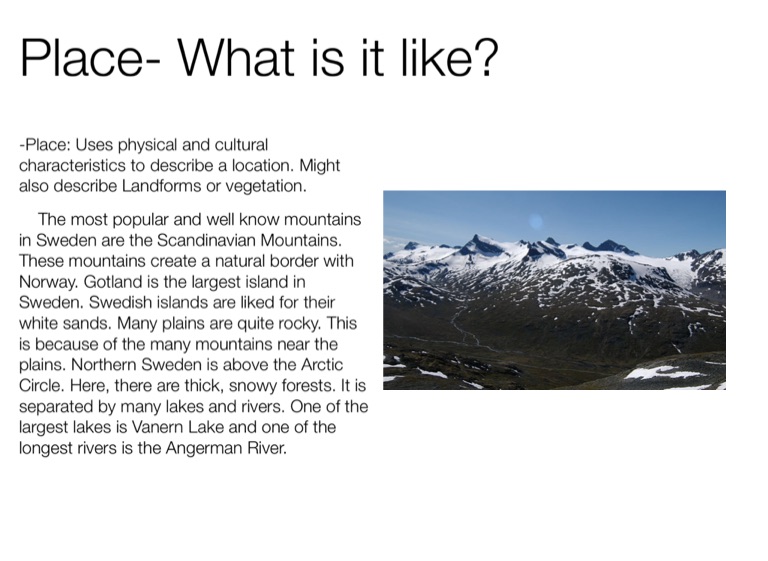 Place- What is it like?

-Place: Uses physical and cultural characteristics to describe a location. Might also describe Landforms or vegetation.

The most popular and well know mountains in Sweden are the Scandinavian Mountains. These mountains create a natural border with Norway. Gotland is the largest island in Sweden. Swedish islands are liked for their white sands. Many plains are quite rocky. This is because of the many mountains near the plains. Northern Sweden is above the Arctic Circle. Here, there are thick, snowy forests. It is separated by many lakes and rivers. One of the largest lakes is Vanern Lake and one of the longest rivers is the Angerman River.